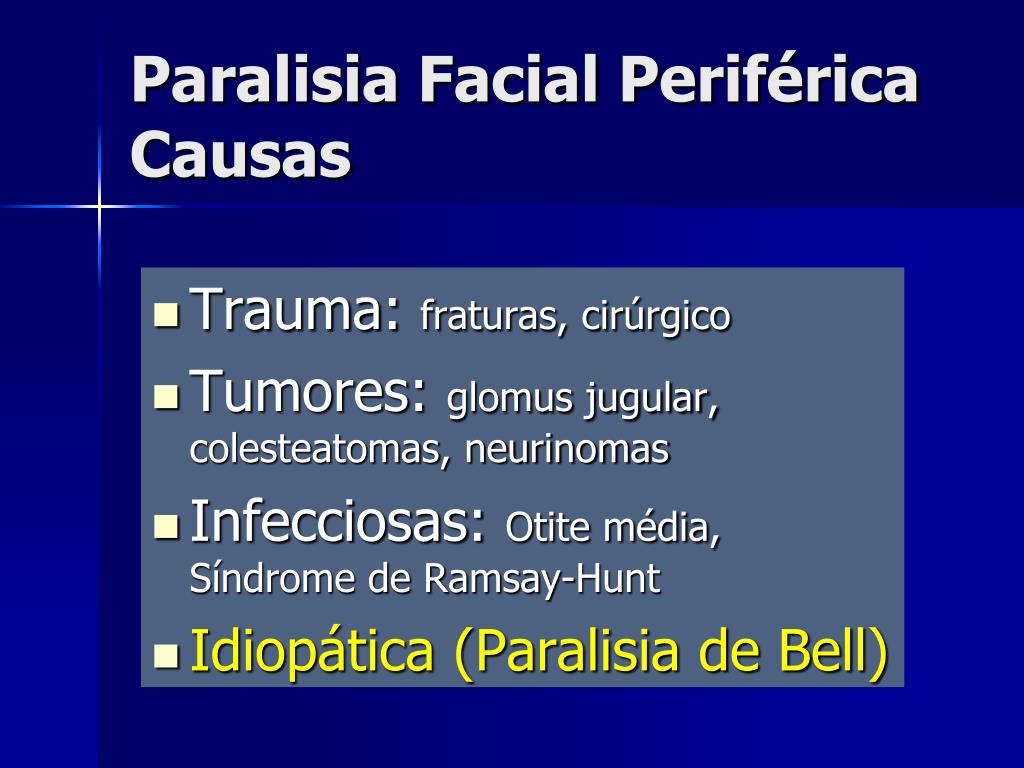 Paralisia Facial Periférica
Causas

Trauma: fraturas, cirúrgico

Tumores: glomus jugular, colesteatomas, neurinomas

Infecciosas: Otite média, Síndrome de Ramsay-Hunt

Idiopática (Paralisia de Bell)